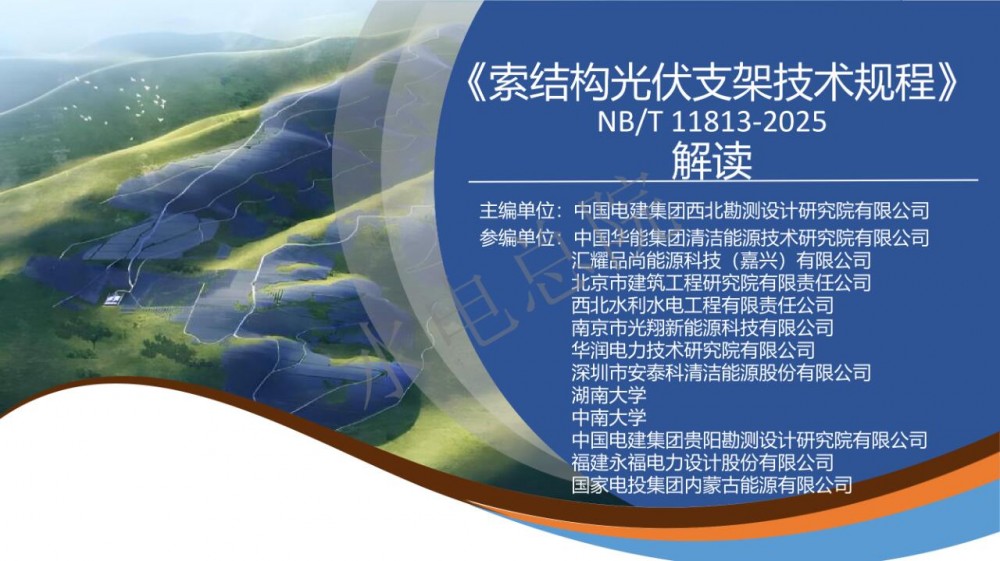 《索结构光伏支架技术规程》
NB/T 11813-2025
解读

主编单位：中国电建集团西北勘测设计研究院有限公司
参编单位：中国华能集团清洁能源技术研究院有限公司
汇耀品尚能源科技（嘉兴）有限公司
北京市建筑工程研究院有限责任公司
西北水利水电工程有限责任公司
南京市光翔新能源科技有限公司
华润电力技术研究院有限公司
深圳市安泰科清洁能源股份有限公司
湖南大学
中南大学
中国电建集团贵阳勘测设计研究院有限公司
福建永福电力设计股份有限公司
国家电投集团内蒙古能源有限公司

水电总院